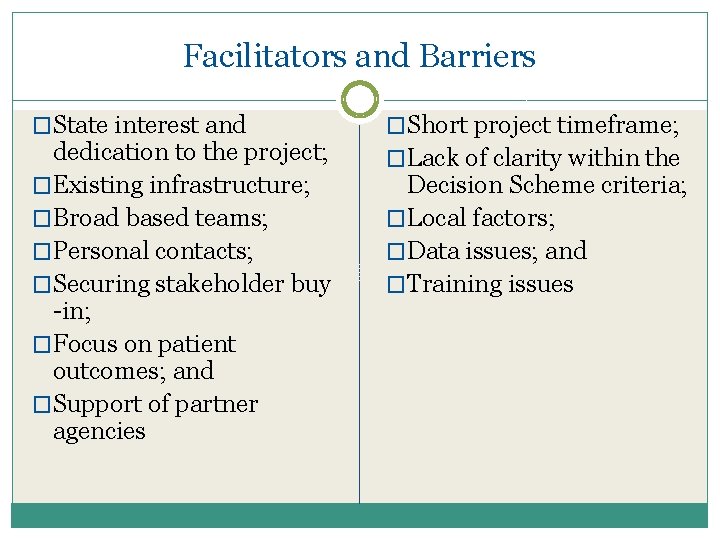 Facilitators and Barriers

□ State interest and dedication to the project;
□ Existing infrastructure;
□ Broad based teams;
□ Personal contacts;
□ Securing stakeholder buy -in;
□ Focus on patient outcomes; and
□ Support of partner agencies

□ Short project timeframe;
□ Lack of clarity within the Decision Scheme criteria;
□ Local factors;
□ Data issues; and
□ Training issues